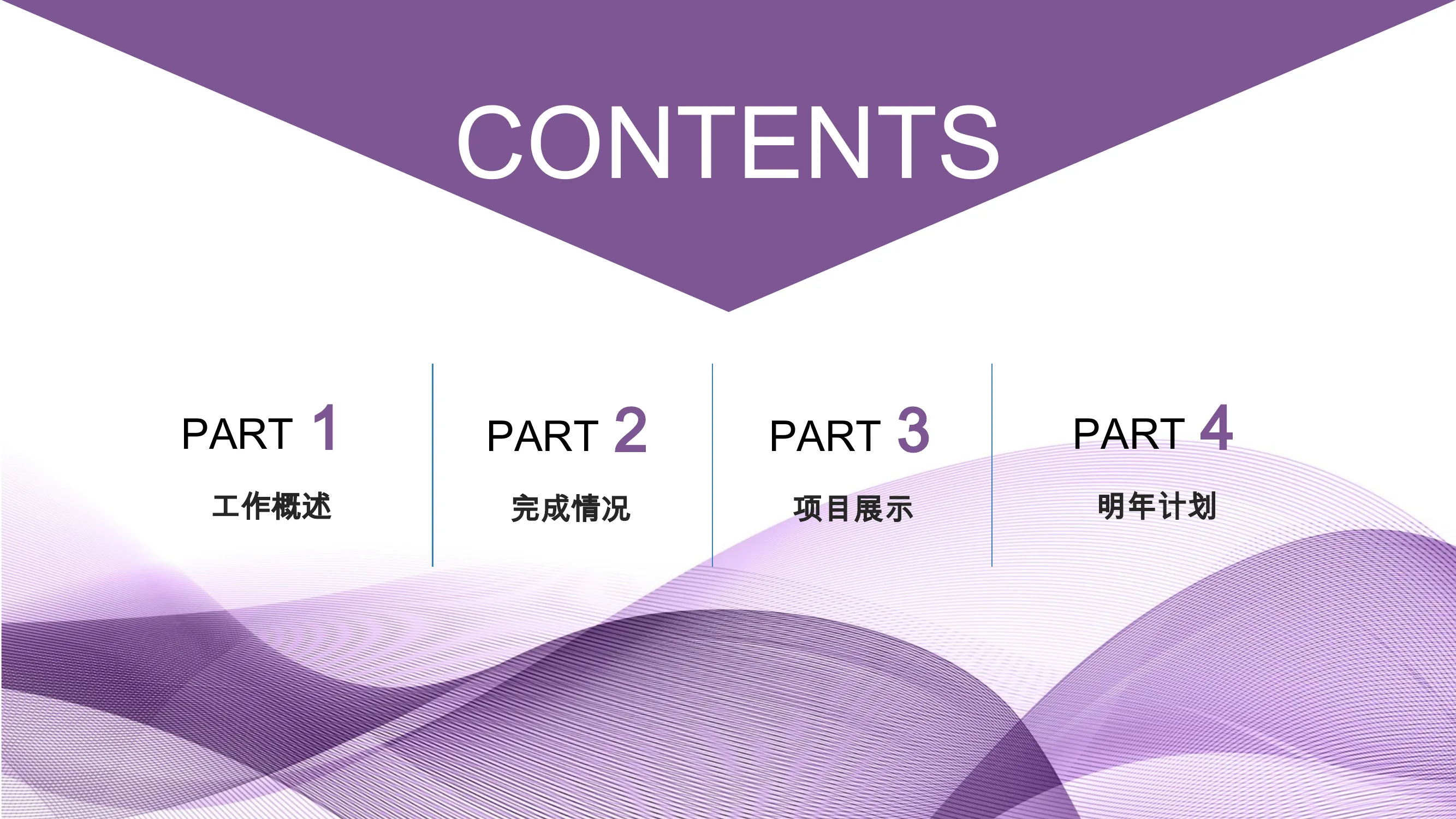 CONTENTS

PART 1
工作概述

PART 2
完成情况

PART 3
项目展示

PART 4
明年计划